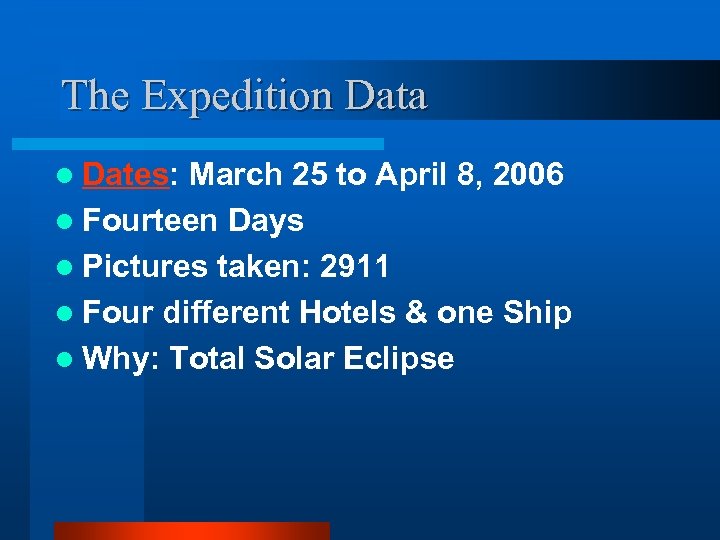 The Expedition Data

- Dates: March 25 to April 8, 2006
- Fourteen Days
- Pictures taken: 2911
- Four different Hotels & one Ship
- Why: Total Solar Eclipse